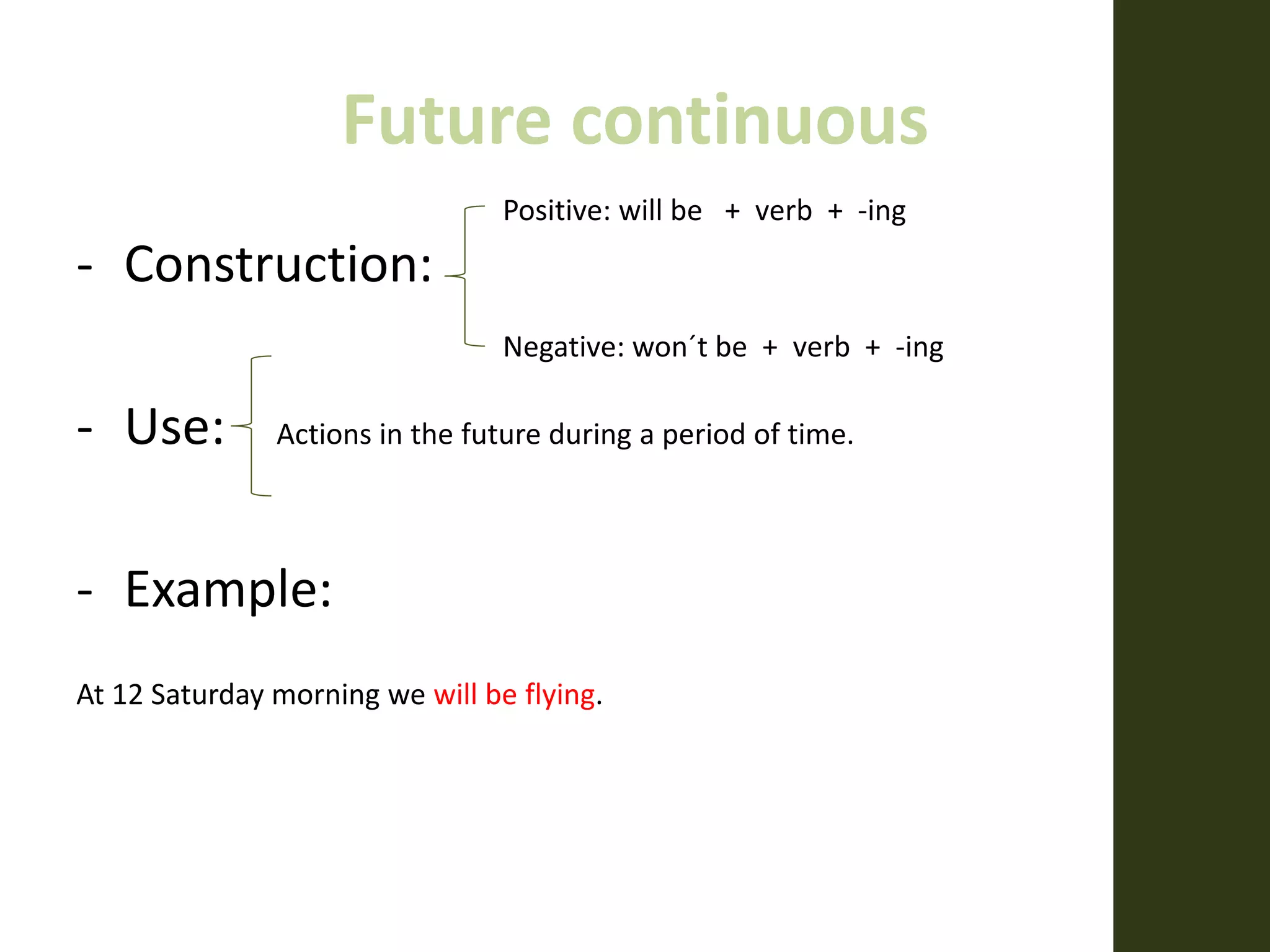 Future continuous

- Construction:

Positive: will be + verb + -ing

Negative: won´t be + verb + -ing

- Use:

Actions in the future during a period of time.

- Example:

At 12 Saturday morning we will be flying.